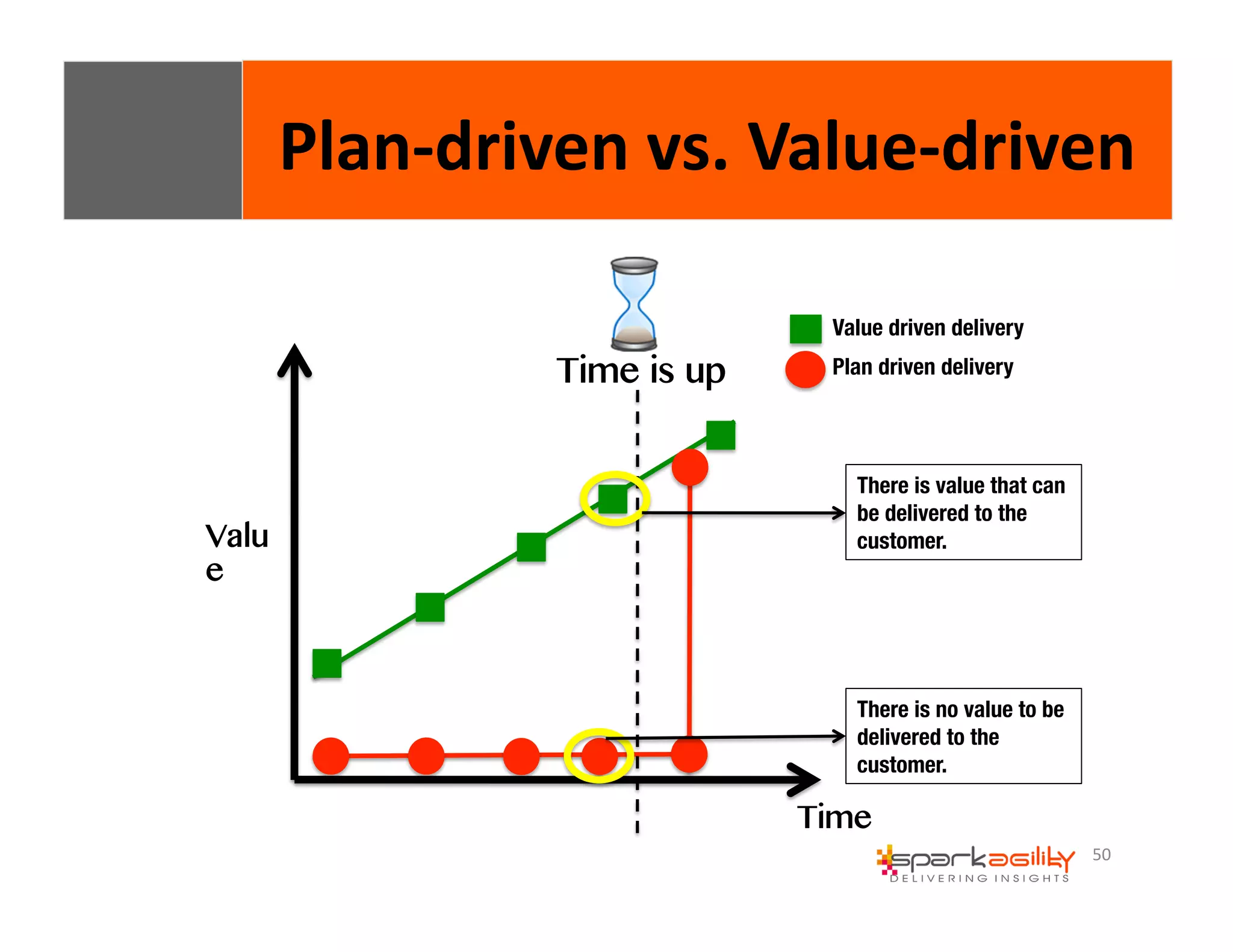 Plan-driven vs. Value-driven

Time is up

Value driven delivery
Plan driven delivery

Valu
e

There is value that can be delivered to the customer.

There is no value to be delivered to the customer.

Time

sparkagility
DELIVERING INSIGHTS

50